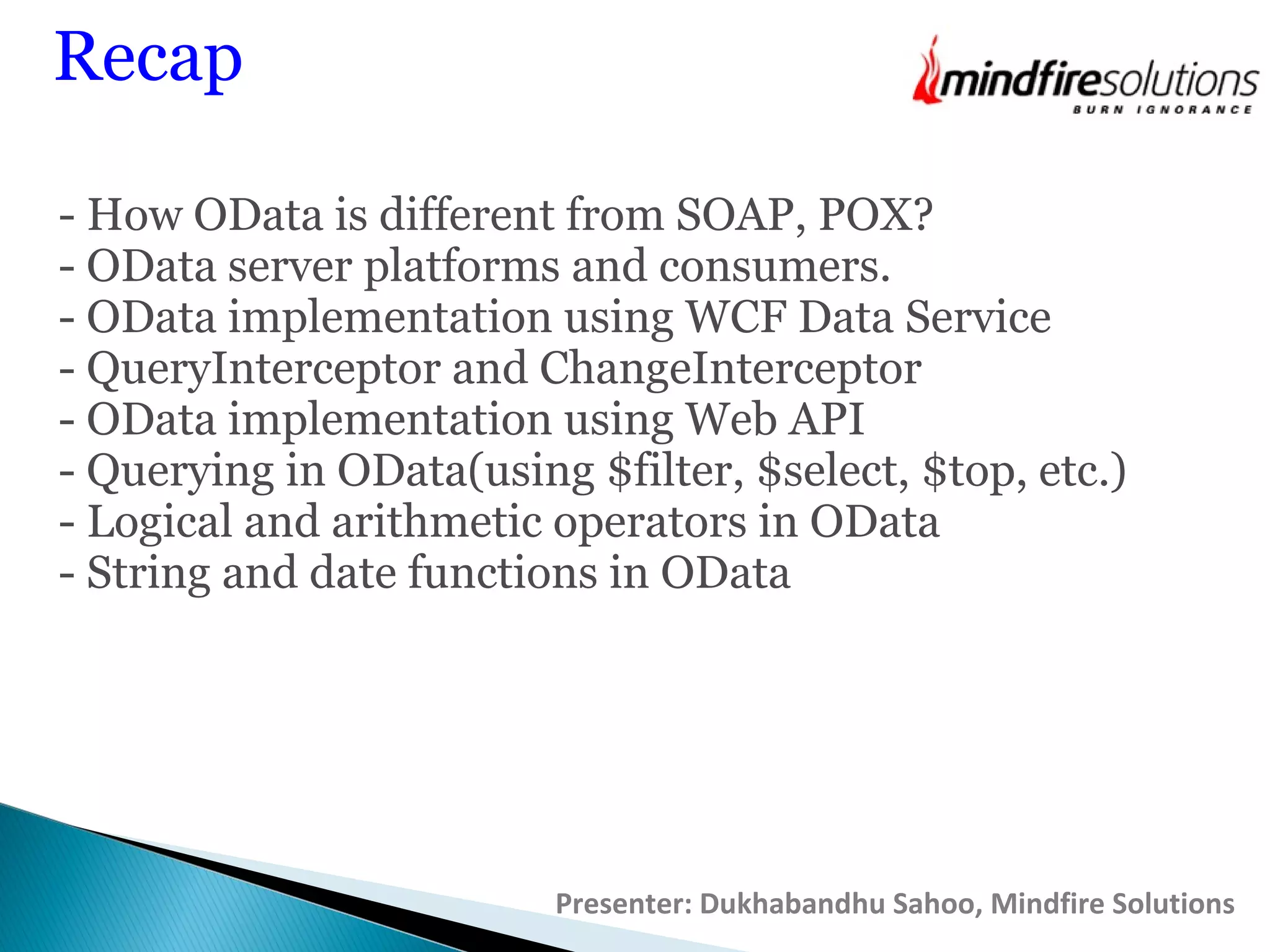 Recap

mindfiresolutions
BURN IGNORANCE

- How OData is different from SOAP, POX?
- OData server platforms and consumers.
- OData implementation using WCF Data Service
- QueryInterceptor and ChangeInterceptor
- OData implementation using Web API
- Querying in OData(using \$filter, \$select, \$top, etc.)
- Logical and arithmetic operators in OData
- String and date functions in OData

Presenter: Dukhabandhu Sahoo, Mindfire Solutions